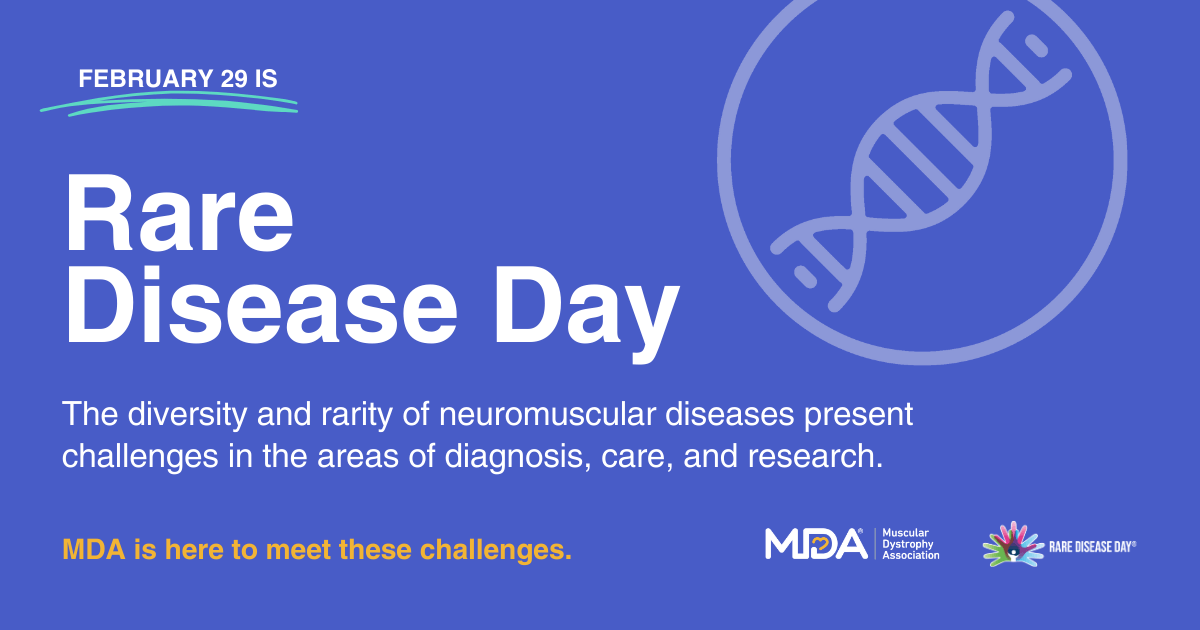 FEBRUARY 29 IS

Rare Disease Day

The diversity and rarity of neuromuscular diseases present challenges in the areas of diagnosis, care, and research.

MDA is here to meet these challenges.

MDA® Muscular Dystrophy Association

RARE DISEASE DAY®